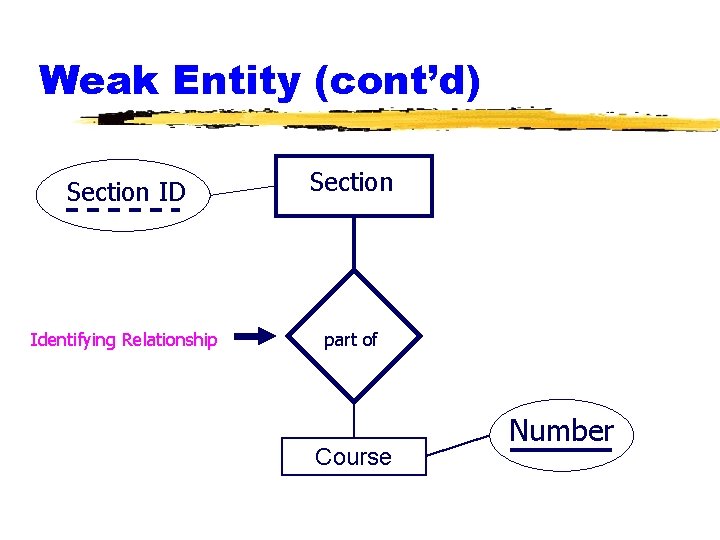 Weak Entity (cont'd)

Section ID

Section

Identifying Relationship

part of

Course

Number